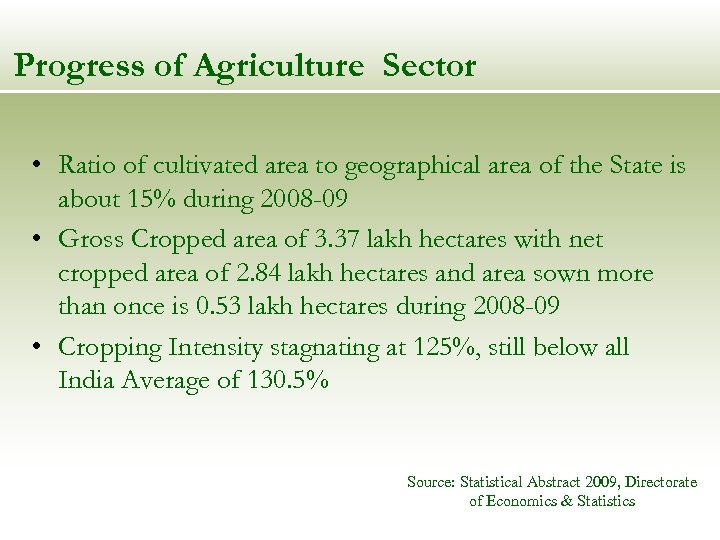 Progress of Agriculture Sector

• Ratio of cultivated area to geographical area of the State is about 15% during 2008-09

• Gross Cropped area of 3.37 lakh hectares with net cropped area of 2.84 lakh hectares and area sown more than once is 0.53 lakh hectares during 2008-09

• Cropping Intensity stagnating at 125%, still below all India Average of 130.5%

Source: Statistical Abstract 2009, Directorate of Economics & Statistics